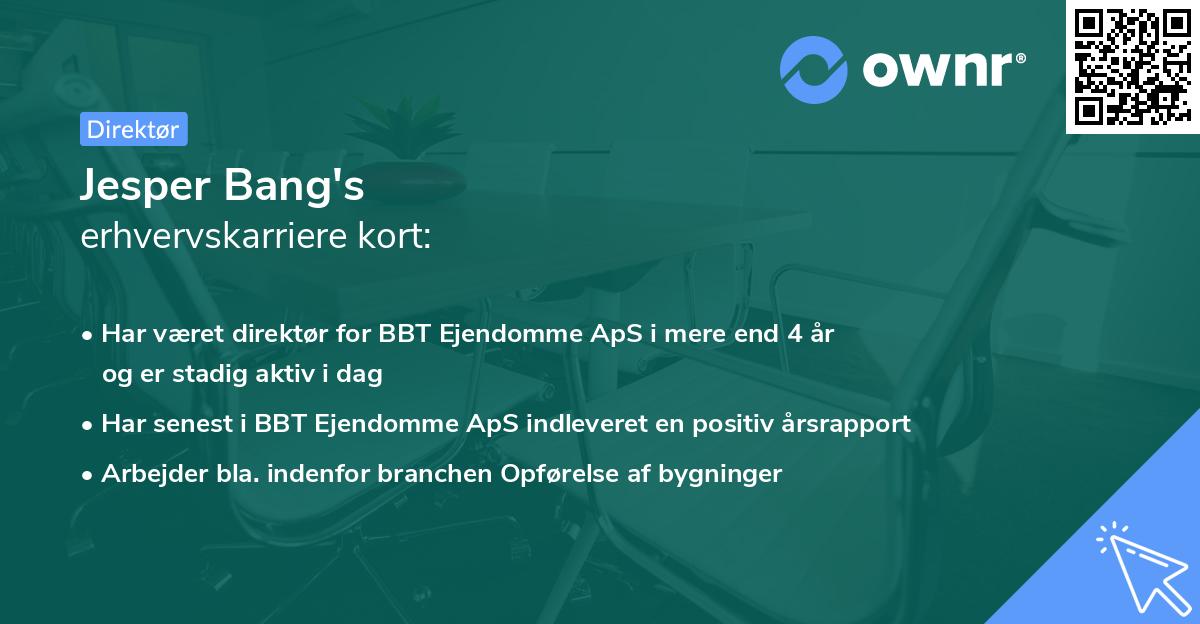 ownr®

Direktør

Jesper Bang's
erhvervskarriere kort:

• Har været direktør for BBT Ejendomme ApS i mere end 4 år og er stadig aktiv i dag

• Har senest i BBT Ejendomme ApS indleveret en positiv årsrapport

• Arbejder bla. indenfor branchen Opførelse af bygninger